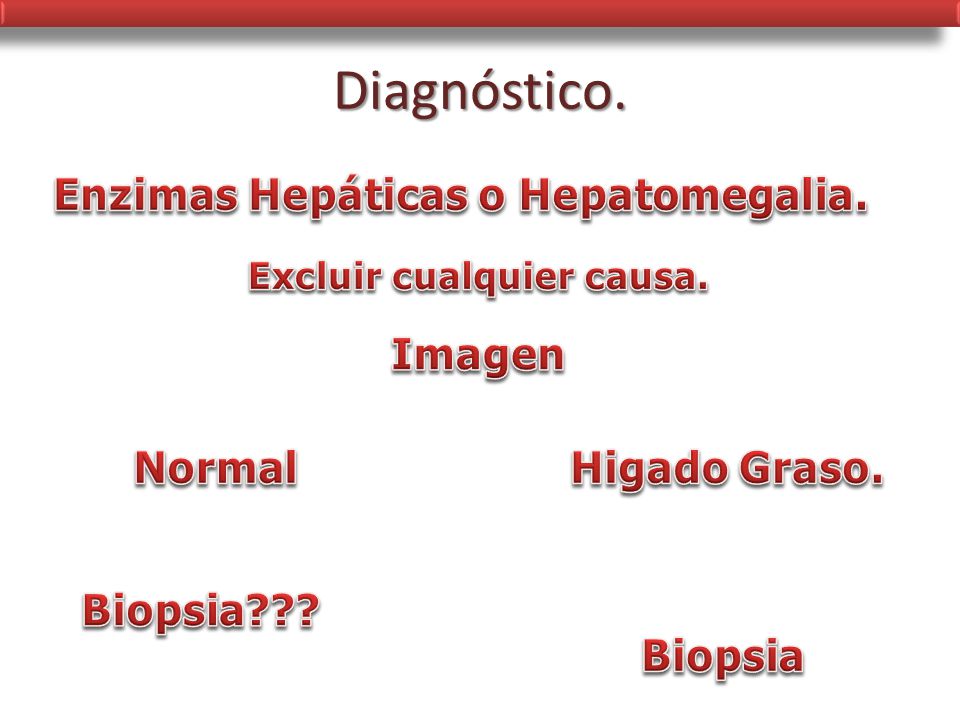 Diagnóstico.

Enzimas Hepáticas o Hepatomegalia.

Excluir cualquier causa.

Imagen

Normal

Higado Graso.

Biopsia???

Biopsia